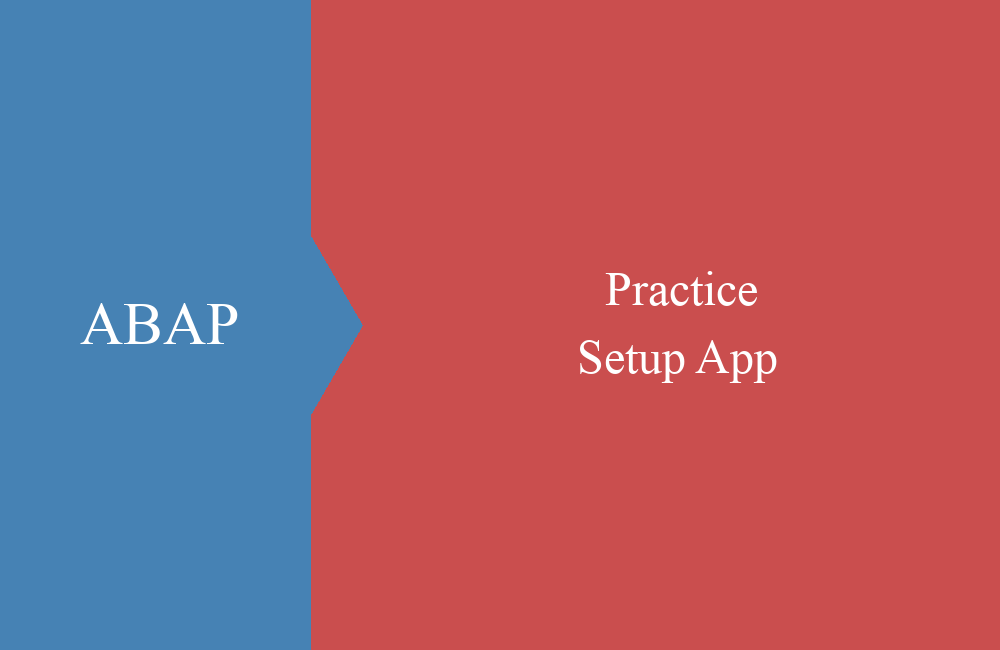 ABAP

Practice
Setup App